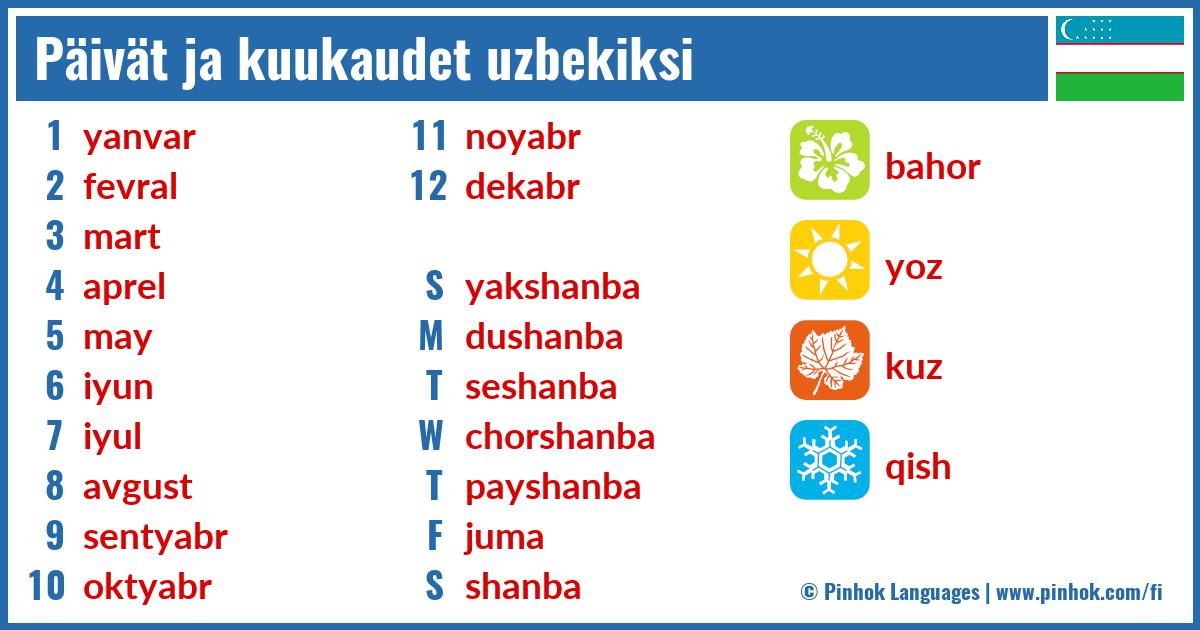 Päivät ja kuukaudet uzbekiksi

1 yanvar
2 fevral
3 mart
4 aprel
5 may
6 iyun
7 iyul
8 avgust
9 sentyabr
10 oktyabr

11 noyabr
12 dekabr

S yakshanba
M dushanba
T seshanba
W chorshanba
T payshanba
F juma
S shanba

bahor
yoz
kuz
qish

© Pinhok Languages | www.pinhok.com/fi